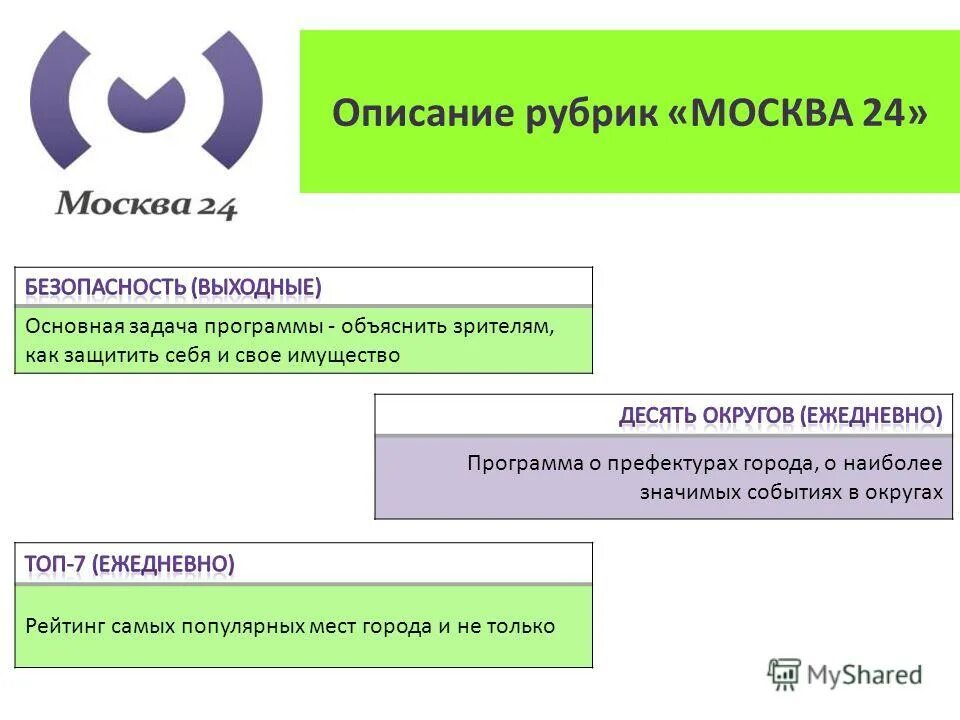 Москва 24

Описание рубрик «МОСКВА 24»

БЕЗОПАСНОСТЬ (ВЫХОДНЫЕ)

Основная задача программы - объяснить зрителям, как защитить себя и свое имущество

ДЕСЯТЬ ОКРУГОВ (ЕЖЕДНЕВНО)

Программа о префектурах города, о наиболее значимых событиях в округах

ТОП-7 (ЕЖЕДНЕВНО)

Рейтинг самых популярных мест города и не только

MyShared